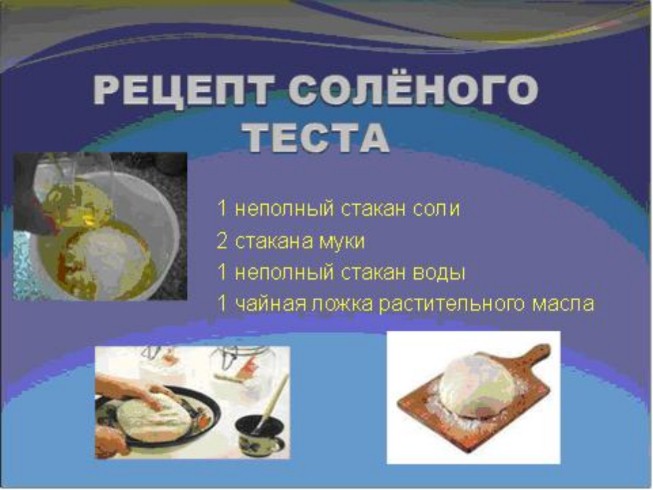 РЕЦЕПТ СОЛЁНОГО ТЕСТА

1 неполный стакан соли
2 стакана муки
1 неполный стакан воды
1 чайная ложка растительного масла